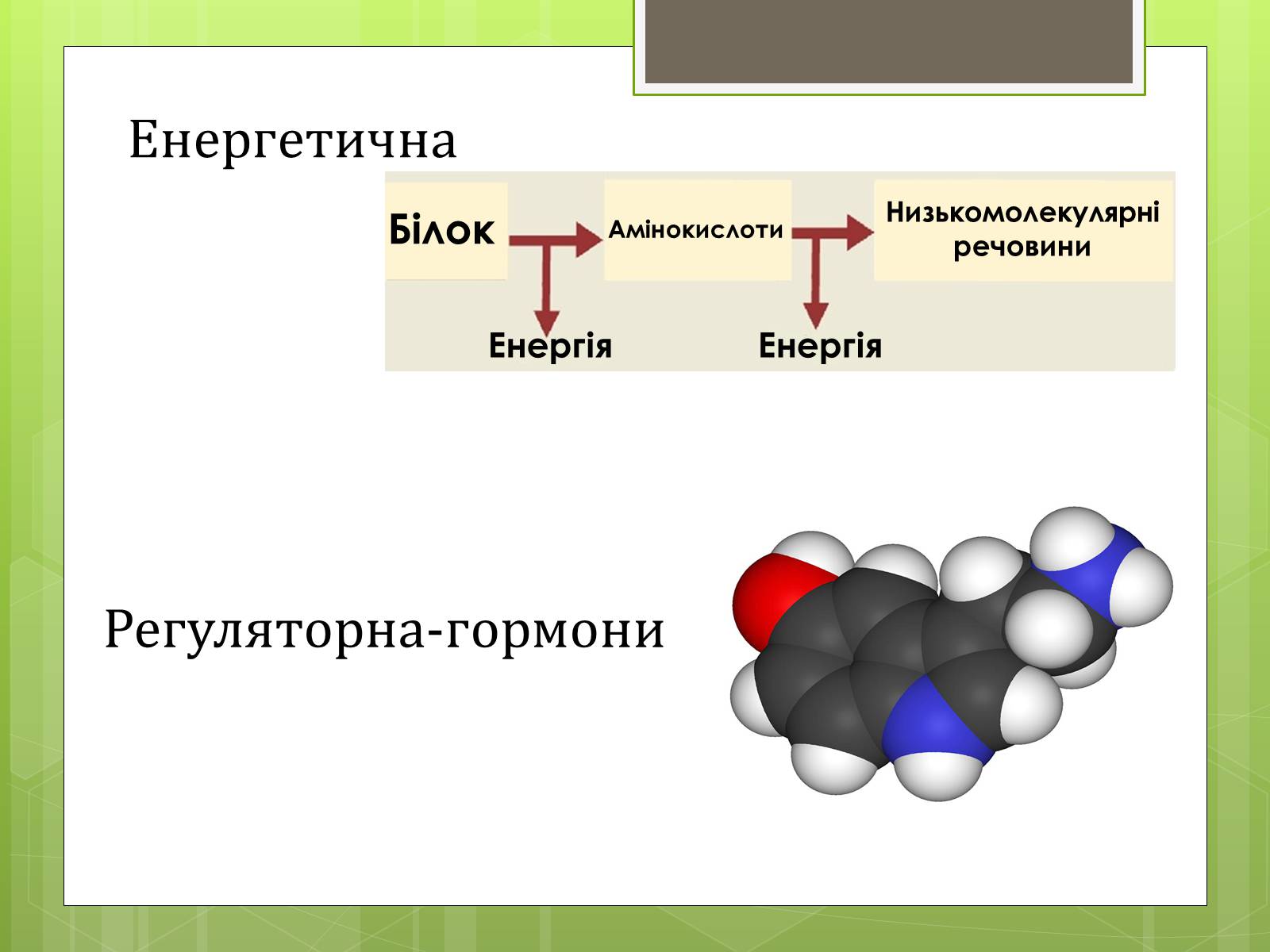 Енергетична

Білок

Амінокислоти

Низькомолекулярні речовини

Енергія

Енергія

Регуляторна-гормони